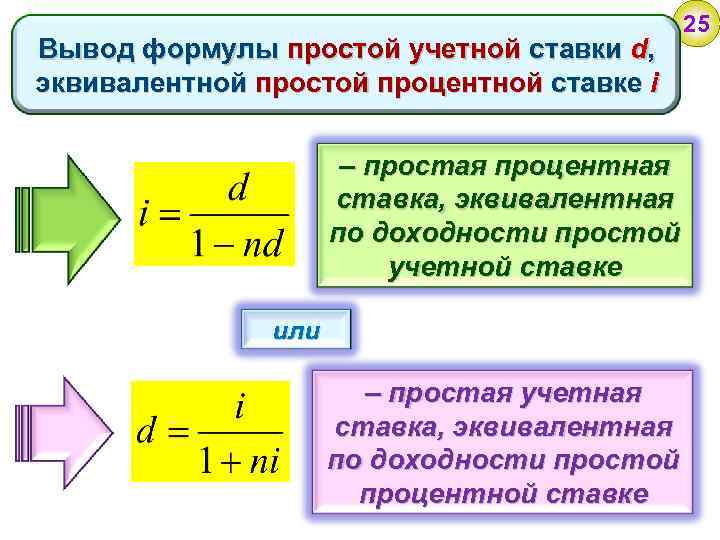 25

Вывод формулы простой учетной ставки d, эквивалентной простой процентной ставке i

$i = \frac{d}{1 - nd}$

– простая процентная ставка, эквивалентная по доходности простой учетной ставке

или

$d = \frac{i}{1 + ni}$

– простая учетная ставка, эквивалентная по доходности простой процентной ставке